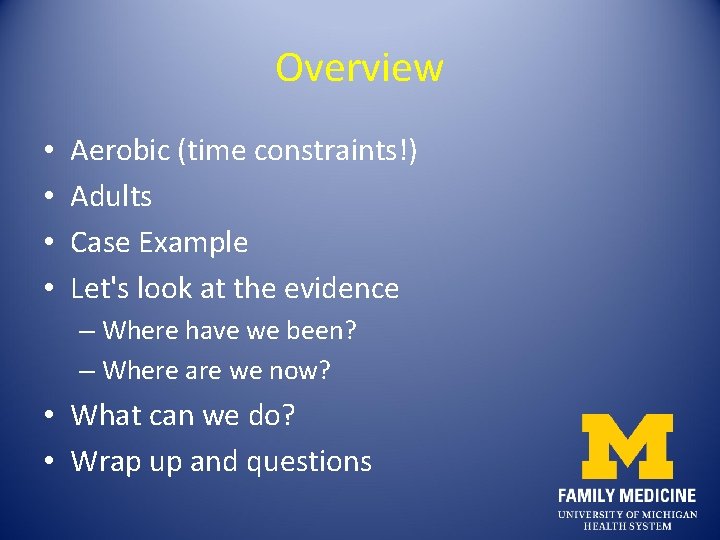 Overview

• Aerobic (time constraints!)
• Adults
• Case Example
• Let's look at the evidence
– Where have we been?
– Where are we now?
• What can we do?
• Wrap up and questions

M
FAMILY MEDICINE
UNIVERSITY OF MICHIGAN
HEALTH SYSTEM